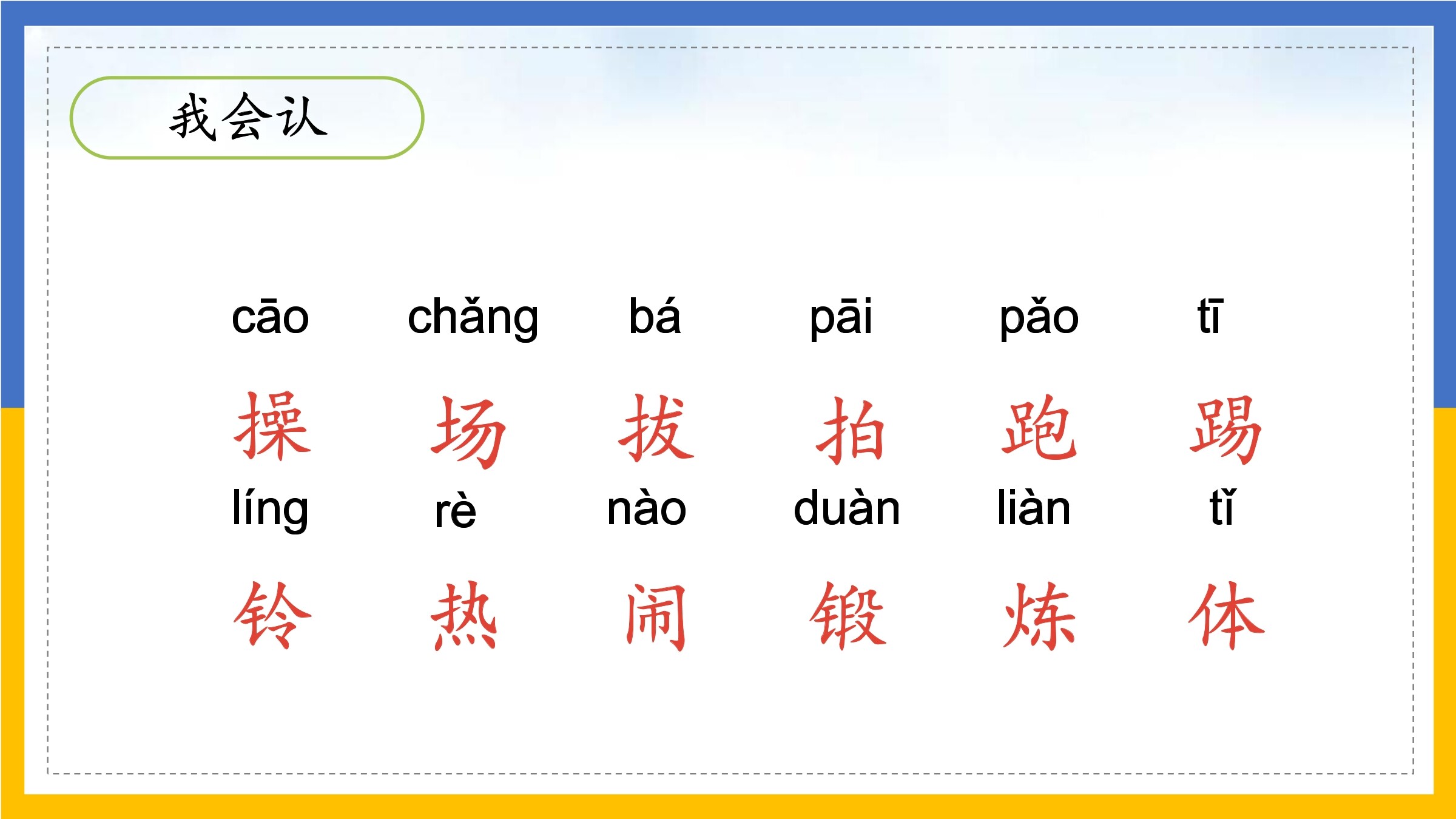 我会认

cāo chǎng bá pāi pǎo tī

操 场 拔 拍 跑 踢

líng rè nào duàn liàn tǐ

铃 热 闹 锻 炼 体